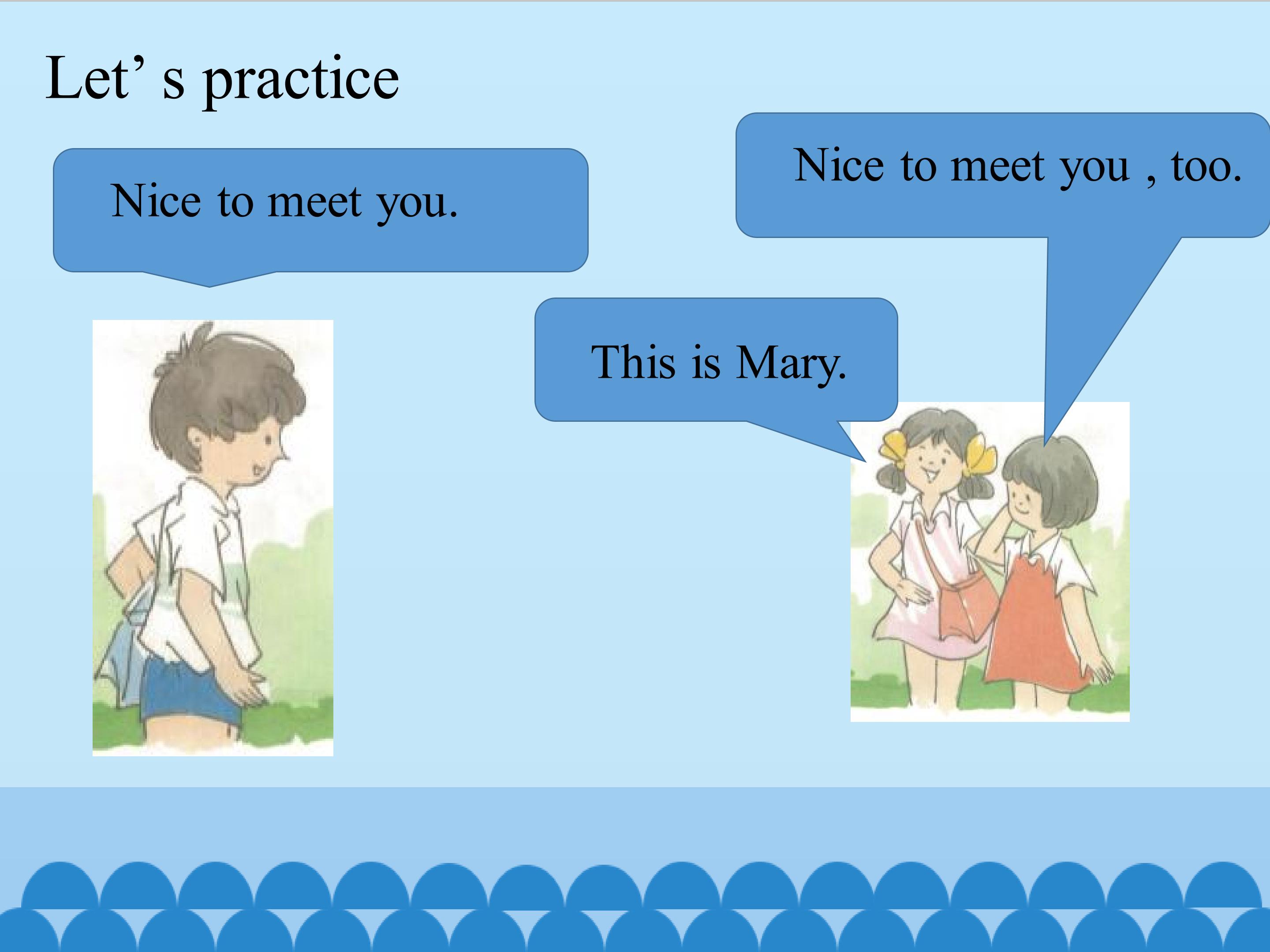 Let’ s practice

Nice to meet you.

Nice to meet you , too.

This is Mary.